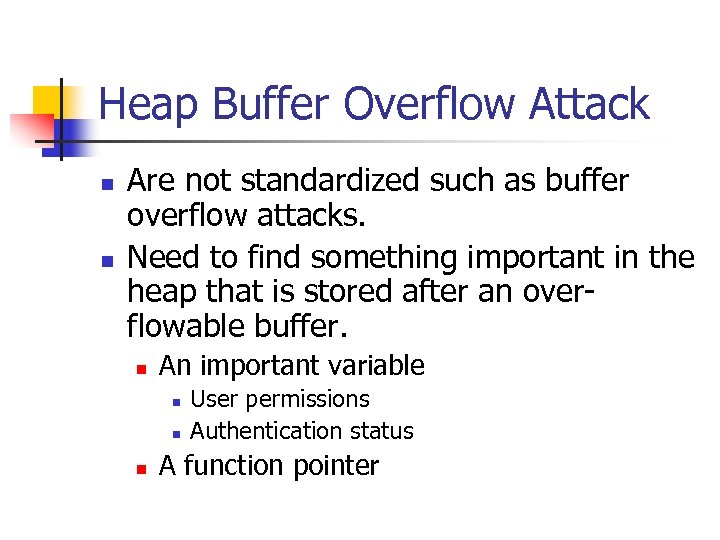 Heap Buffer Overflow Attack

- Are not standardized such as buffer overflow attacks.
- Need to find something important in the heap that is stored after an over-flowable buffer.
  - An important variable
    - User permissions
    - Authentication status
  - A function pointer